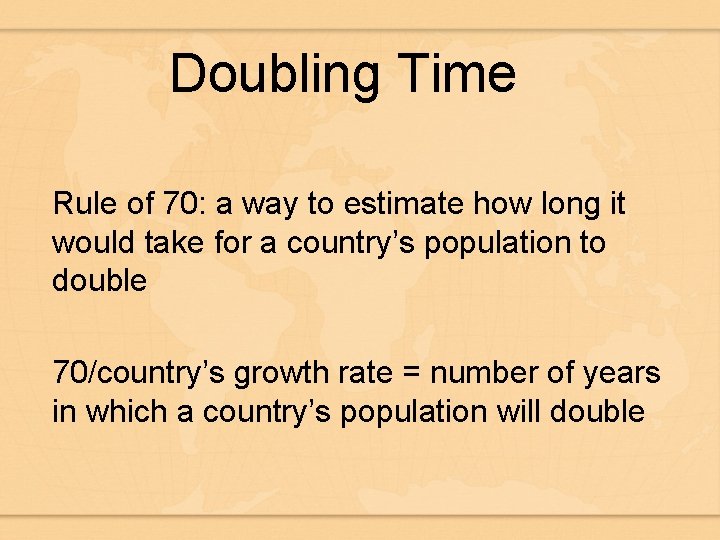 Doubling Time

Rule of 70: a way to estimate how long it would take for a country's population to double

70/country's growth rate = number of years in which a country's population will double